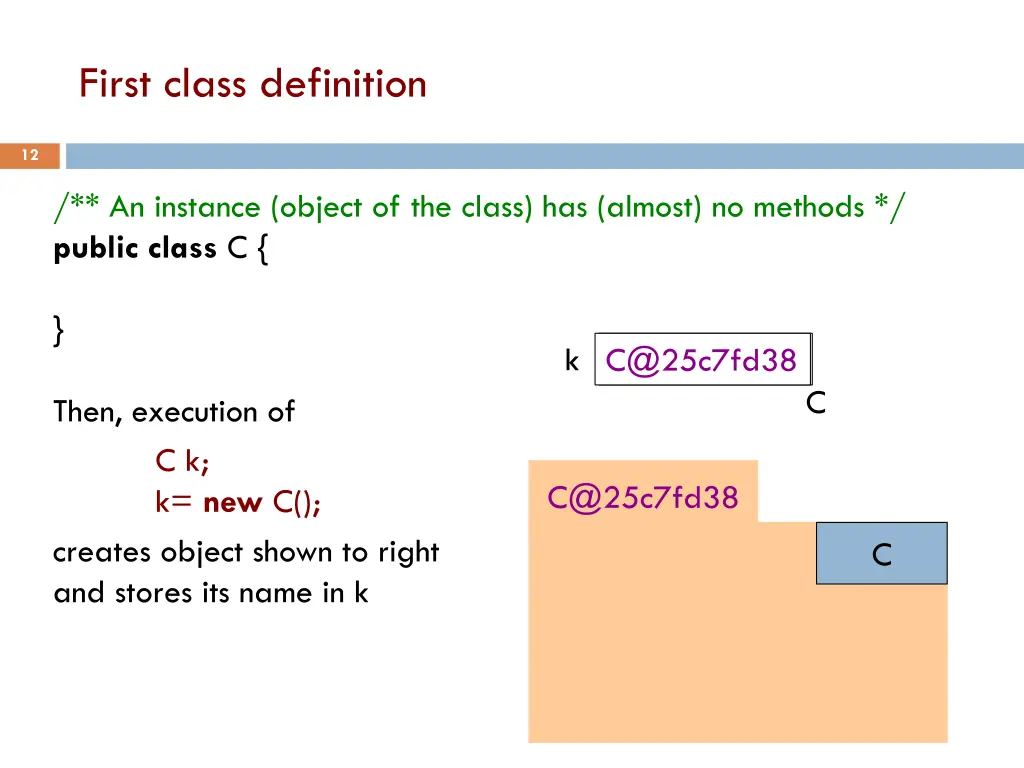 First class definition

12

/** An instance (object of the class) has (almost) no methods */
public class C {

}

Then, execution of

C k;
k= new C();

creates object shown to right and stores its name in k

k C@25c7fd38
C

C@25c7fd38

C